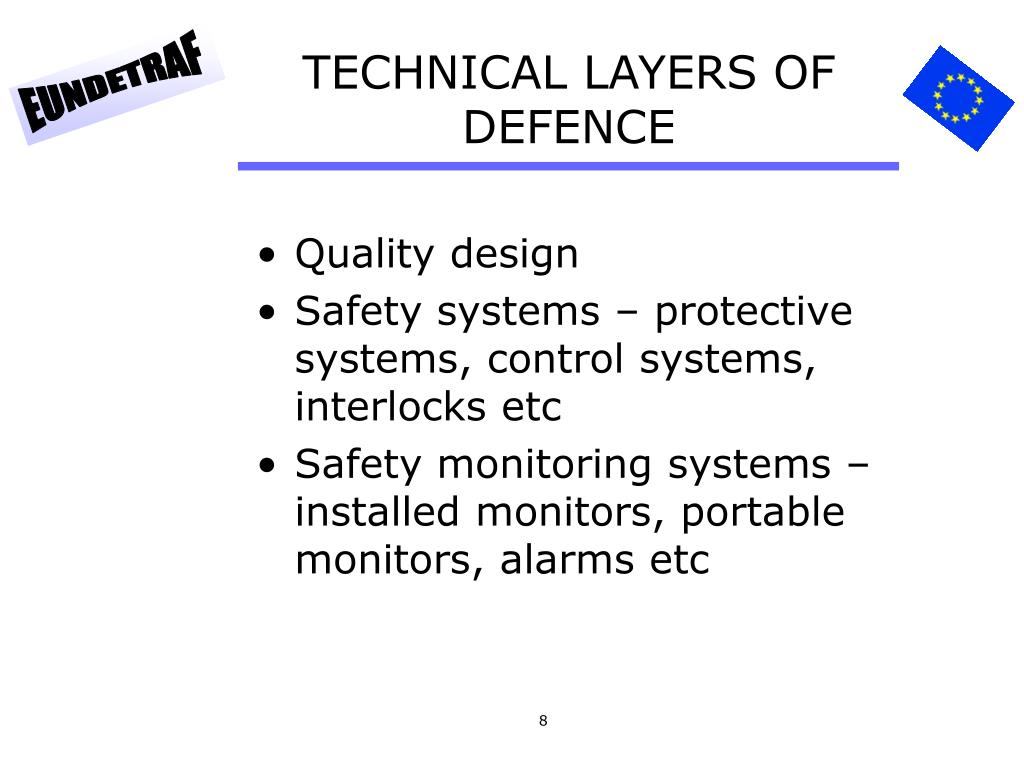 EUNDETRAF

TECHNICAL LAYERS OF DEFENCE

• Quality design
• Safety systems – protective systems, control systems, interlocks etc
• Safety monitoring systems – installed monitors, portable monitors, alarms etc

8